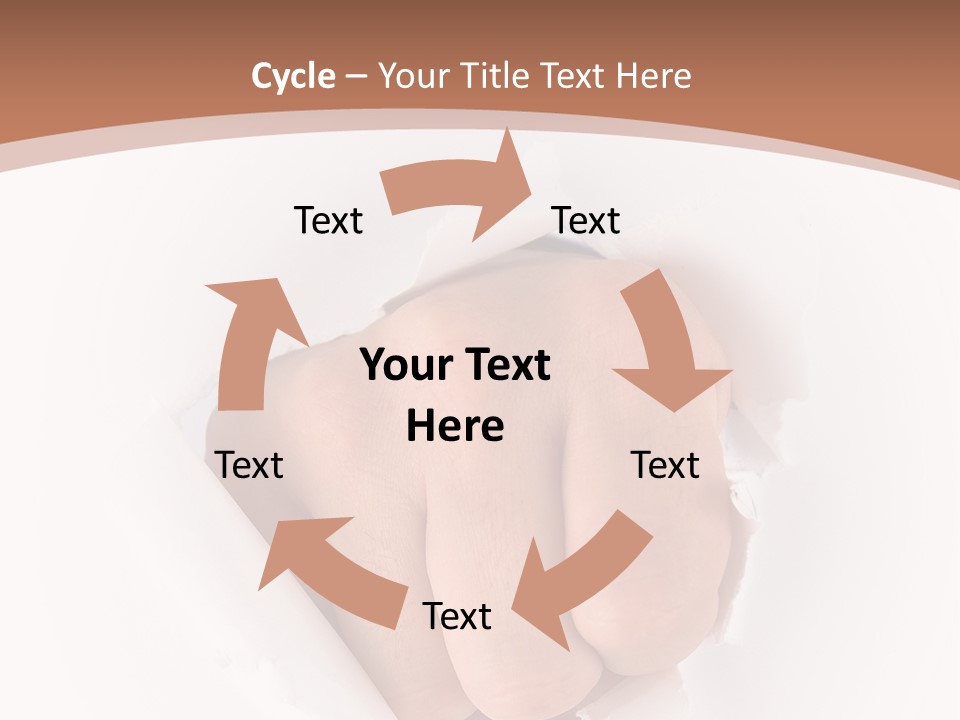 Cycle – Your Title Text Here

Text

Text

Your Text Here

Text

Text

Text